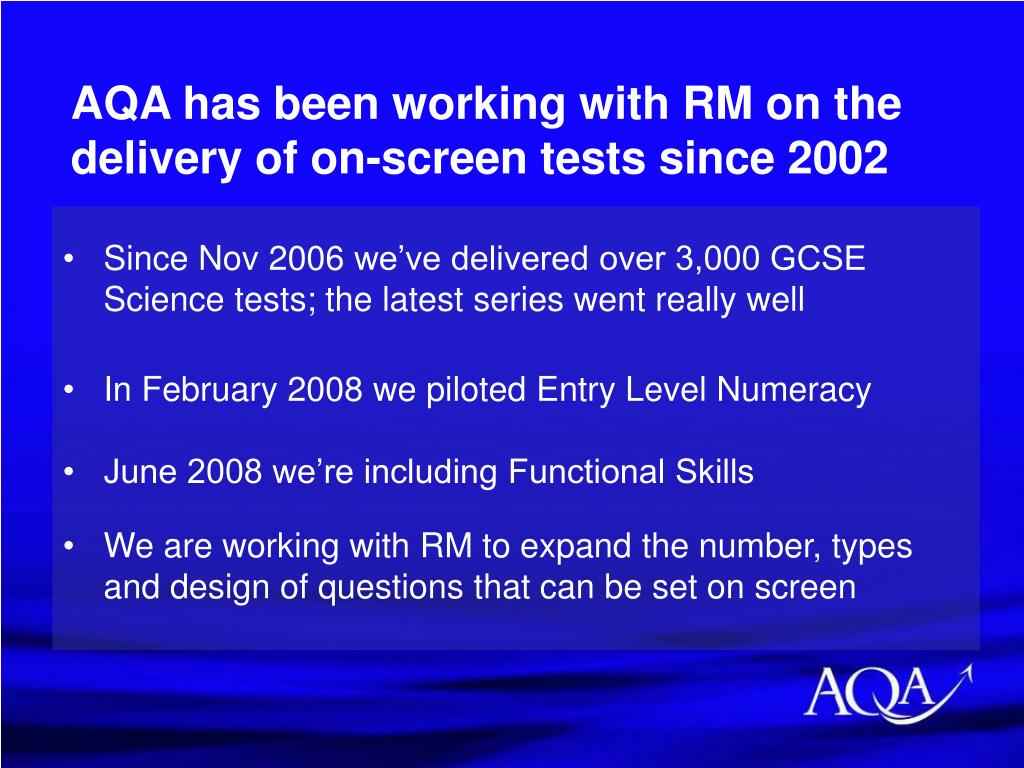 AQA has been working with RM on the delivery of on-screen tests since 2002

• Since Nov 2006 we've delivered over 3,000 GCSE Science tests; the latest series went really well

• In February 2008 we piloted Entry Level Numeracy

• June 2008 we're including Functional Skills

• We are working with RM to expand the number, types and design of questions that can be set on screen

AQA